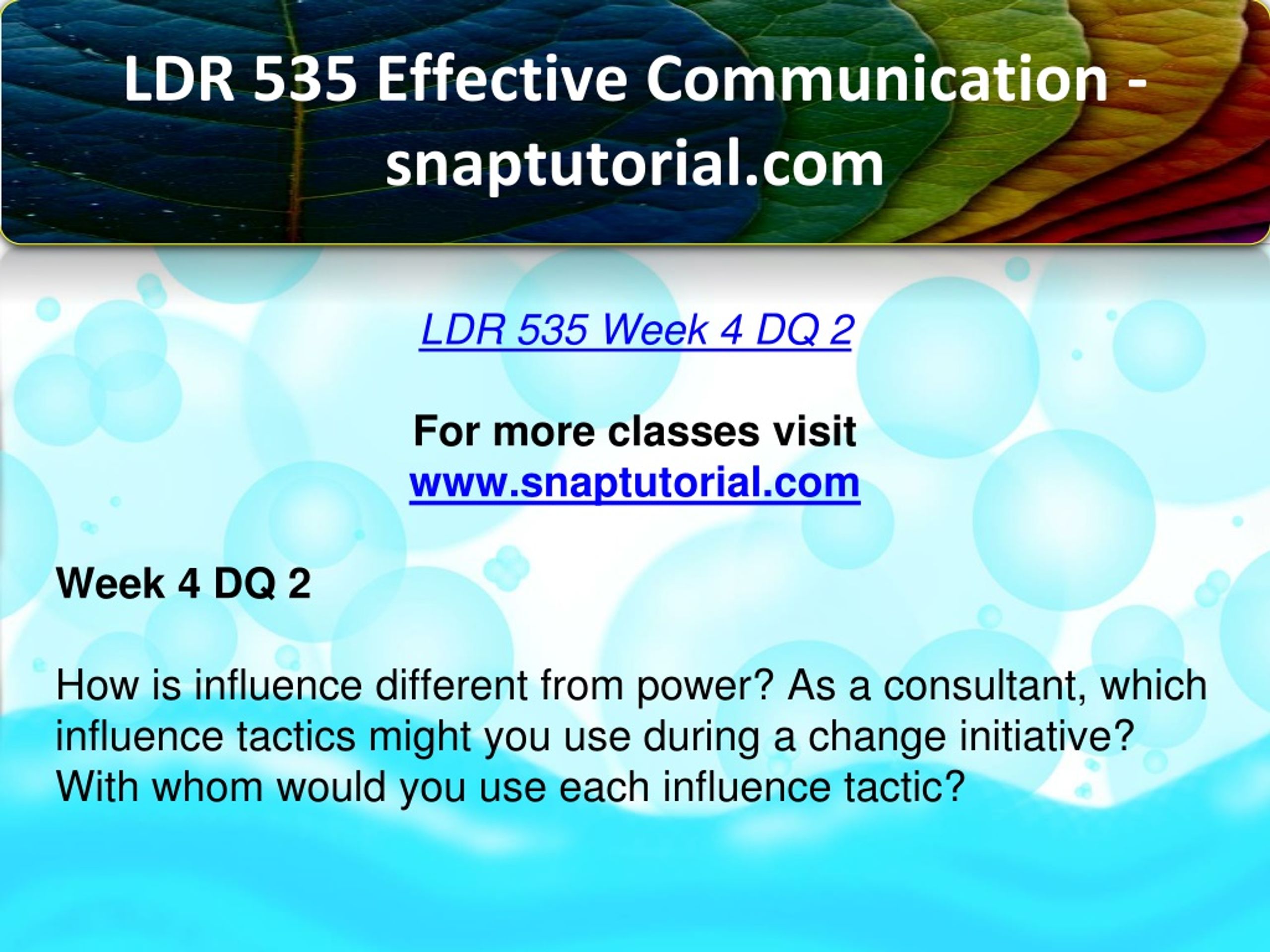 LDR 535 Effective Communication - snaptutorial.com

LDR 535 Week 4 DQ 2

For more classes visit
www.snaptutorial.com

Week 4 DQ 2

How is influence different from power? As a consultant, which influence tactics might you use during a change initiative? With whom would you use each influence tactic?